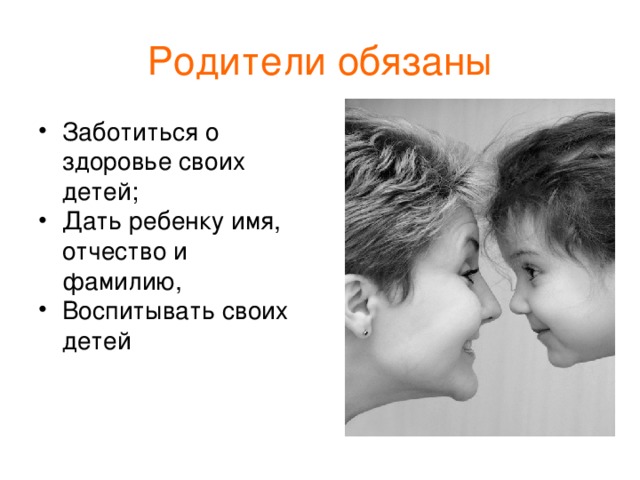 Родители обязаны

• Заботиться о здоровье своих детей;
• Дать ребенку имя, отчество и фамилию,
• Воспитывать своих детей